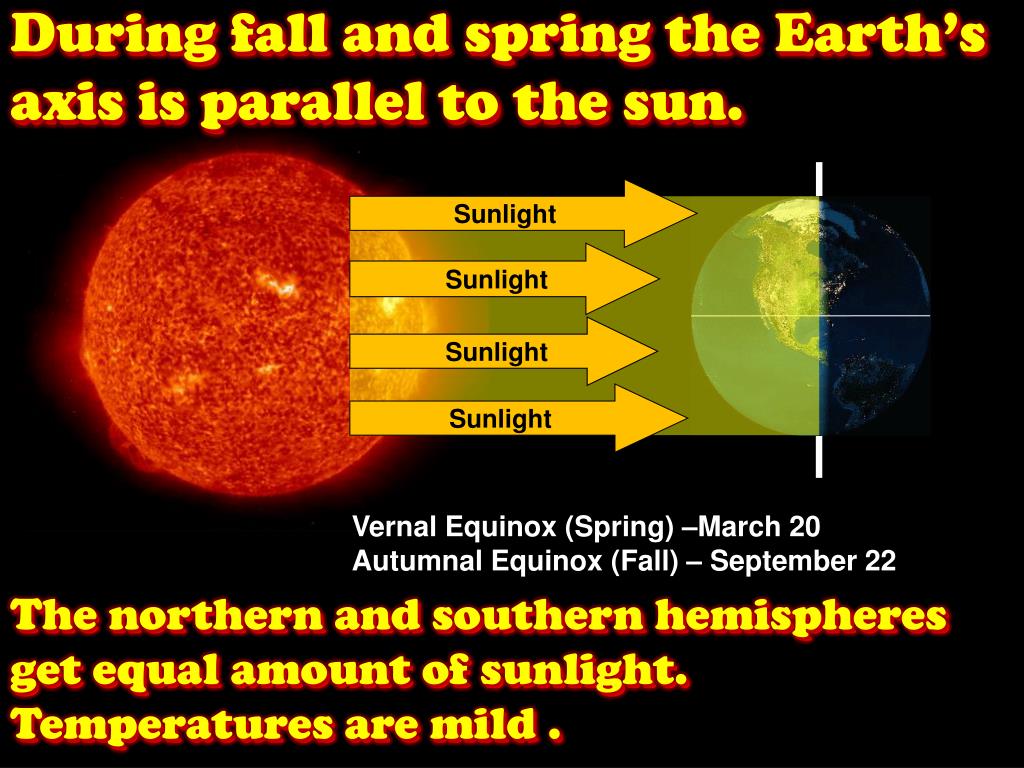 During fall and spring the Earth's axis is parallel to the sun.

Sunlight

Sunlight

Sunlight

Sunlight

Vernal Equinox (Spring) –March 20
Autumnal Equinox (Fall) – September 22

The northern and southern hemispheres get equal amount of sunlight. Temperatures are mild .